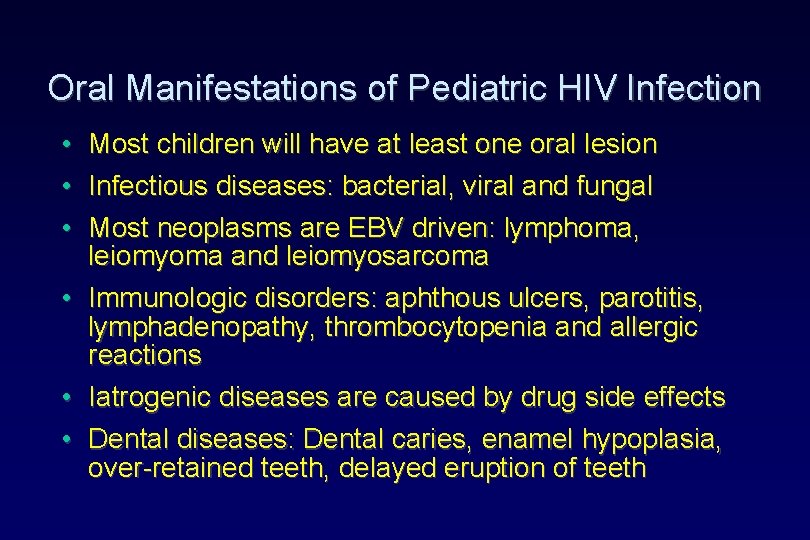 Oral Manifestations of Pediatric HIV Infection

• Most children will have at least one oral lesion
• Infectious diseases: bacterial, viral and fungal
• Most neoplasms are EBV driven: lymphoma, leiomyoma and leiomyosarcoma
• Immunologic disorders: aphthous ulcers, parotitis, lymphadenopathy, thrombocytopenia and allergic reactions
• Iatrogenic diseases are caused by drug side effects
• Dental diseases: Dental caries, enamel hypoplasia, over-retained teeth, delayed eruption of teeth